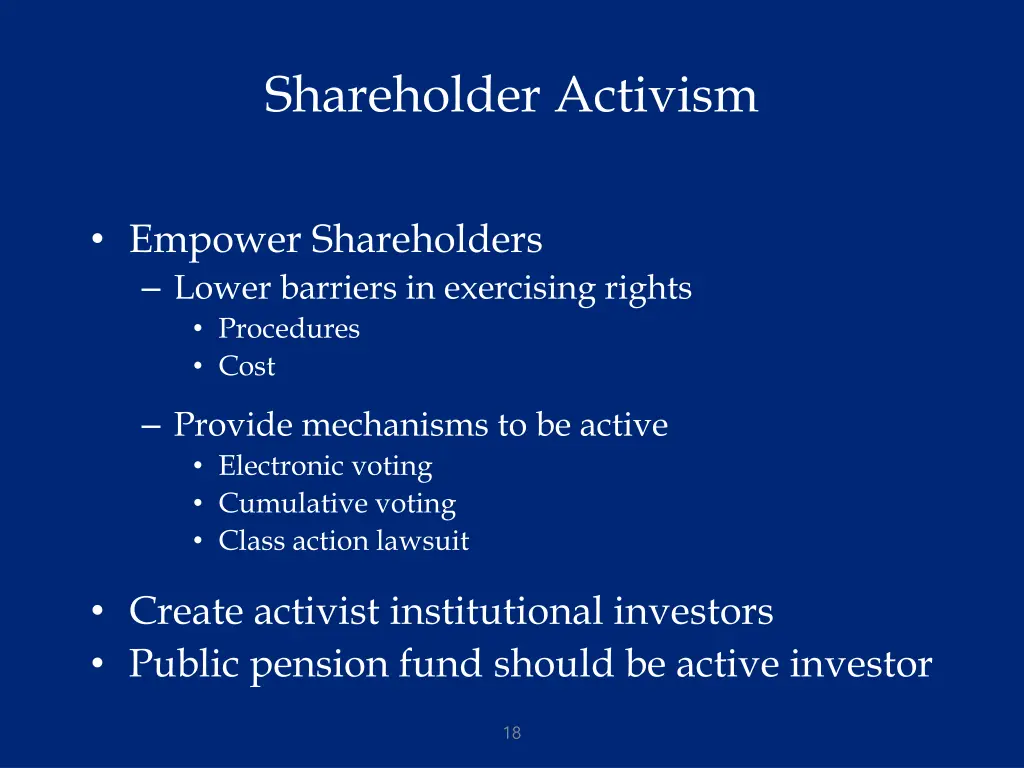 Shareholder Activism

• Empower Shareholders
– Lower barriers in exercising rights
• Procedures
• Cost

– Provide mechanisms to be active
• Electronic voting
• Cumulative voting
• Class action lawsuit

• Create activist institutional investors
• Public pension fund should be active investor

18